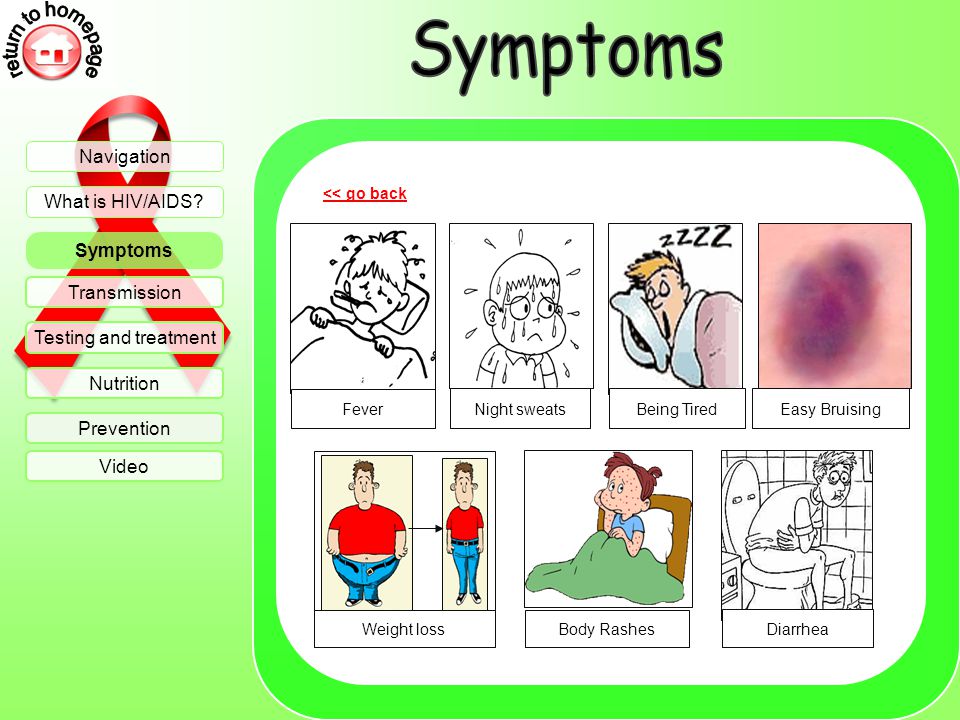 return to homepage

Symptoms

Navigation
What is HIV/AIDS?
Symptoms
Transmission
Testing and treatment
Nutrition
Prevention
Video

<< go back

ZZZZ

Fever
Night sweats
Being Tired
Easy Bruising

Weight loss
Body Rashes
Diarrhea